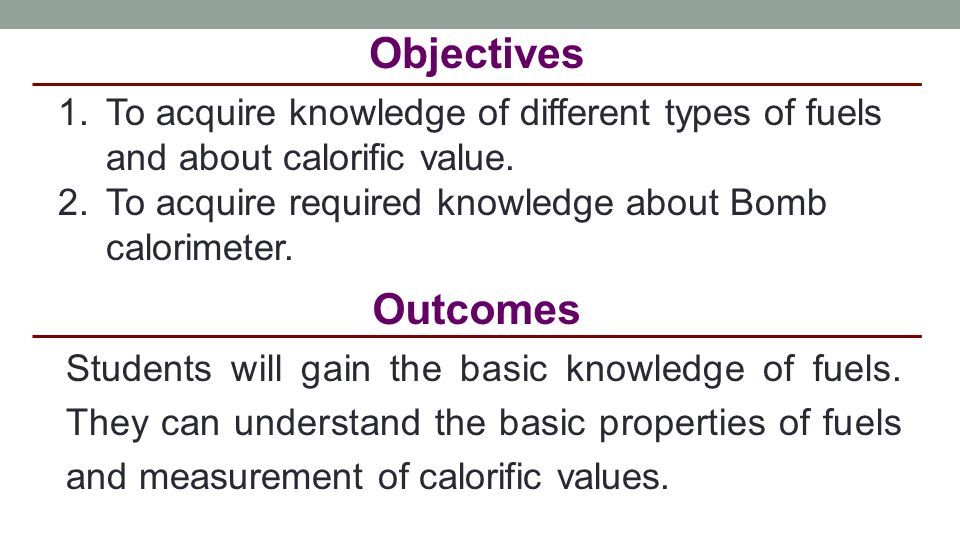 Objectives

1. To acquire knowledge of different types of fuels and about calorific value.
2. To acquire required knowledge about Bomb calorimeter.

Outcomes

Students will gain the basic knowledge of fuels. They can understand the basic properties of fuels and measurement of calorific values.